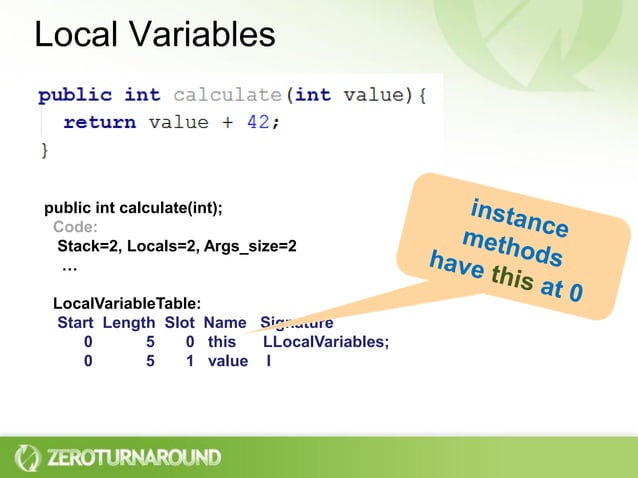 Local Variables

public int calculate(int value){
  return value + 42;
}

public int calculate(int);
 Code:
  Stack=2, Locals=2, Args_size=2
  …

 LocalVariableTable:

| Start | Length | Slot | Name | Signature |
|---|---|---|---|---|
| 0 | 5 | 0 | this | LLocalVariables; |
| 0 | 5 | 1 | value | I |

instance methods have this at 0

ZEROTURNAROUND